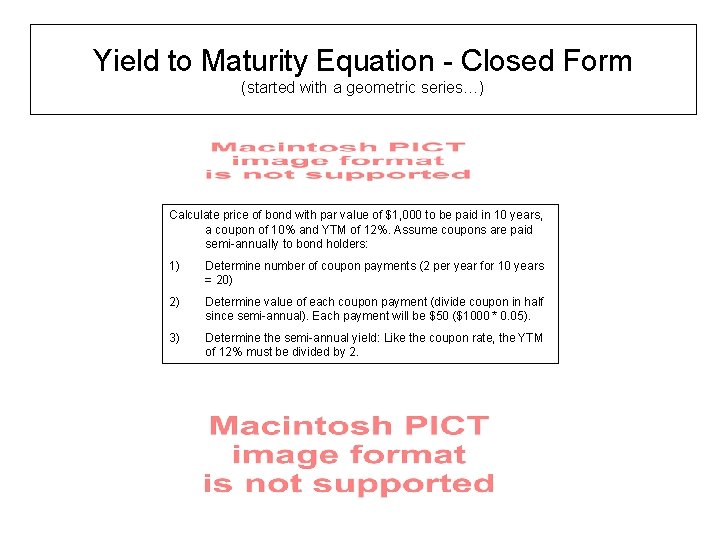 Yield to Maturity Equation - Closed Form
(started with a geometric series…)

Macintosh PICT image format is not supported

Calculate price of bond with par value of \$1,000 to be paid in 10 years, a coupon of 10% and YTM of 12%. Assume coupons are paid semi-annually to bond holders:

1) Determine number of coupon payments (2 per year for 10 years = 20)

2) Determine value of each coupon payment (divide coupon in half since semi-annual). Each payment will be \$50 (\$1000 * 0.05).

3) Determine the semi-annual yield: Like the coupon rate, the YTM of 12% must be divided by 2.

Macintosh PICT image format is not supported